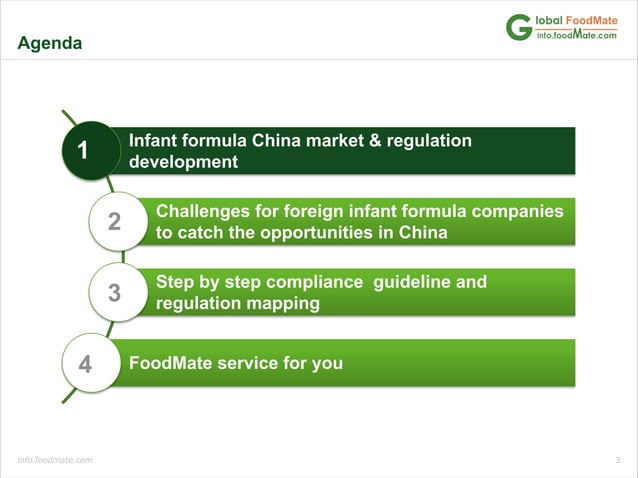 Agenda

Global FoodMate
info.foodMate.com

1 Infant formula China market & regulation development

2 Challenges for foreign infant formula companies to catch the opportunities in China

3 Step by step compliance guideline and regulation mapping

4 FoodMate service for you

info.foodmate.com

3